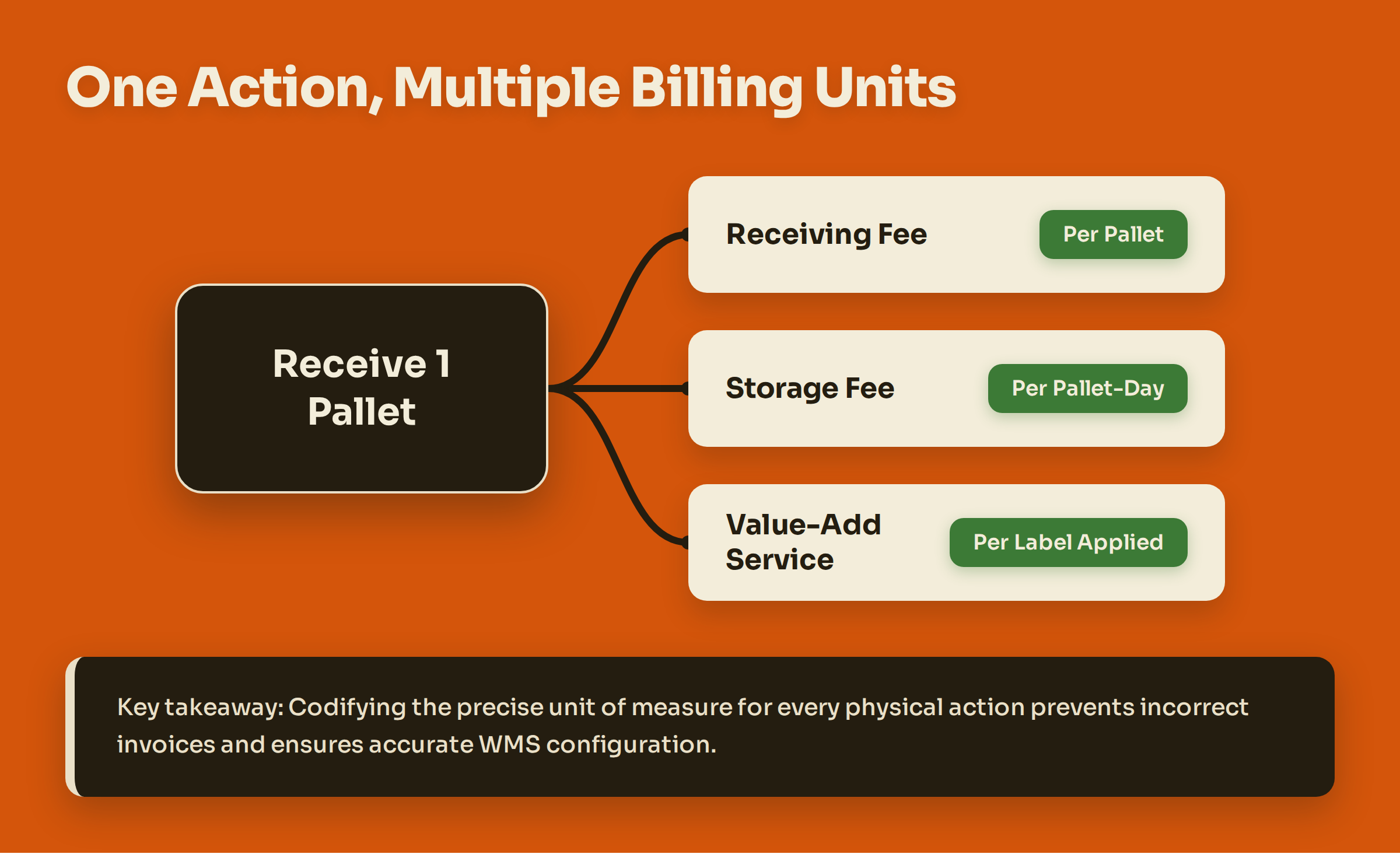 One Action, Multiple Billing Units

Receive 1 Pallet

Receiving Fee

Per Pallet

Storage Fee

Per Pallet-Day

Value-Add Service

Per Label Applied

Key takeaway: Codifying the precise unit of measure for every physical action prevents incorrect invoices and ensures accurate WMS configuration.